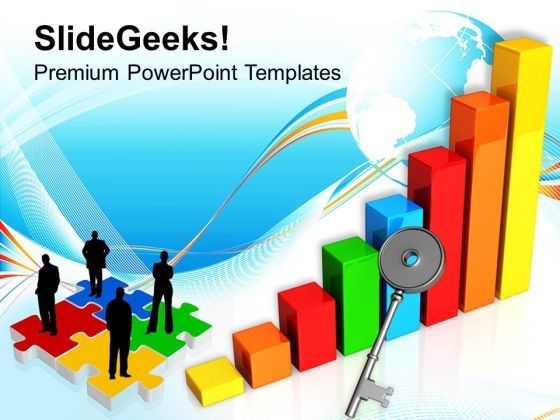 SlideGeeks!
Premium PowerPoint Templates